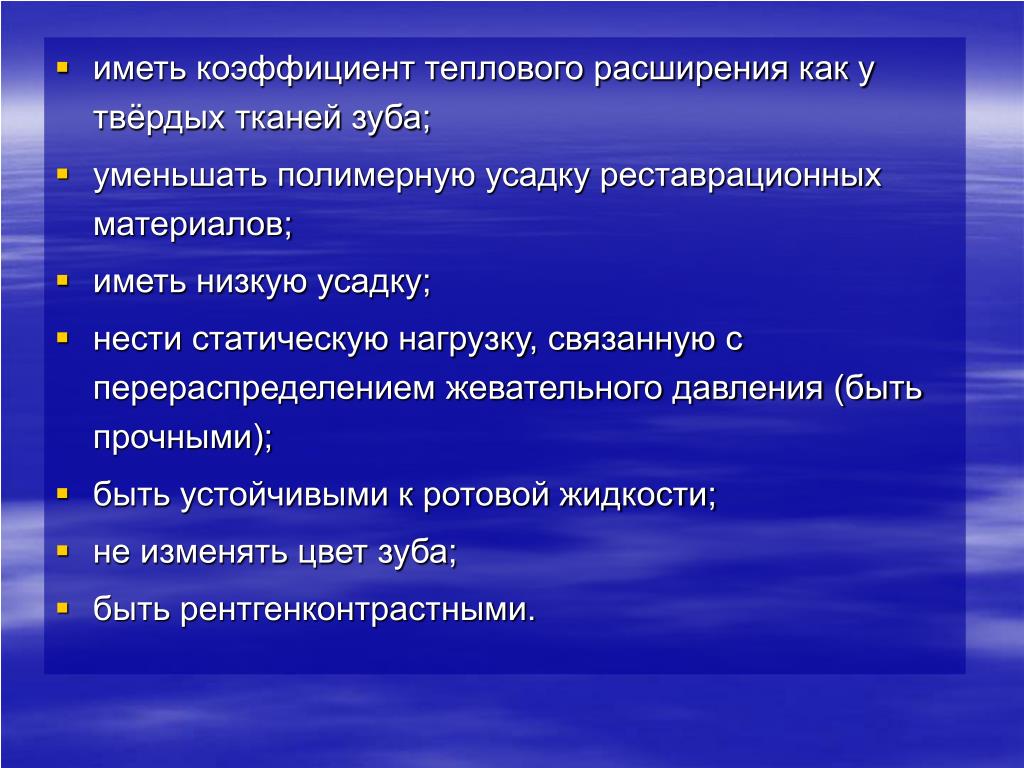 - иметь коэффициент теплового расширения как у твёрдых тканей зуба;
- уменьшать полимерную усадку реставрационных материалов;
- иметь низкую усадку;
- нести статическую нагрузку, связанную с перераспределением жевательного давления (быть прочными);
- быть устойчивыми к ротовой жидкости;
- не изменять цвет зуба;
- быть рентгенконтрастными.